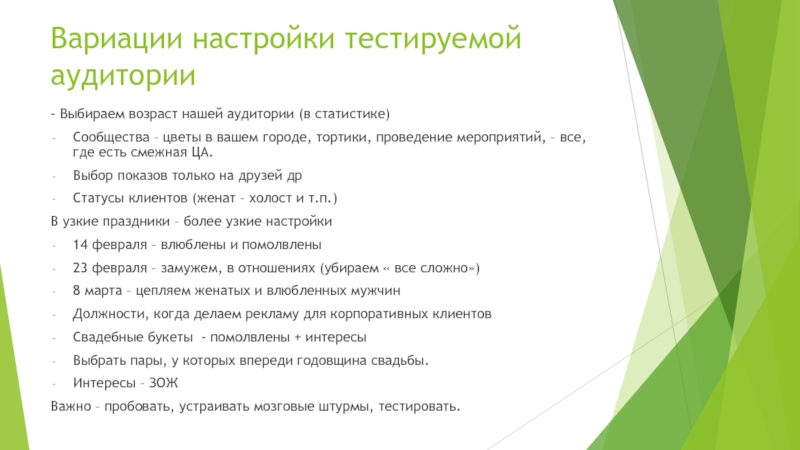 Вариации настройки тестируемой аудитории

- Выбираем возраст нашей аудитории (в статистике)

- Сообщества – цветы в вашем городе, тортики, проведение мероприятий, – все, где есть смежная ЦА.

- Выбор показов только на друзей др

- Статусы клиентов (женат – холост и т.п.)

В узкие праздники – более узкие настройки

- 14 февраля – влюблены и помолвлены

- 23 февраля – замужем, в отношениях (убираем « все сложно»)

- 8 марта – цепляем женатых и влюбленных мужчин

- Должности, когда делаем рекламу для корпоративных клиентов

- Свадебные букеты - помолвлены + интересы

- Выбрать пары, у которых впереди годовщина свадьбы.

- Интересы – ЗОЖ

Важно – пробовать, устраивать мозговые штурмы, тестировать.